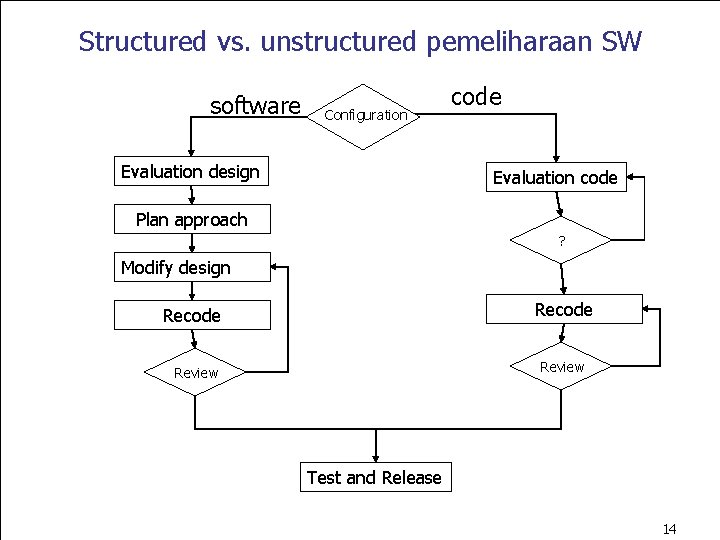 Structured vs. unstructured pemeliharaan SW

software
Configuration
code

Evaluation design
Plan approach
Modify design
Recode
Review

Evaluation code
?
Recode
Review

Test and Release

14